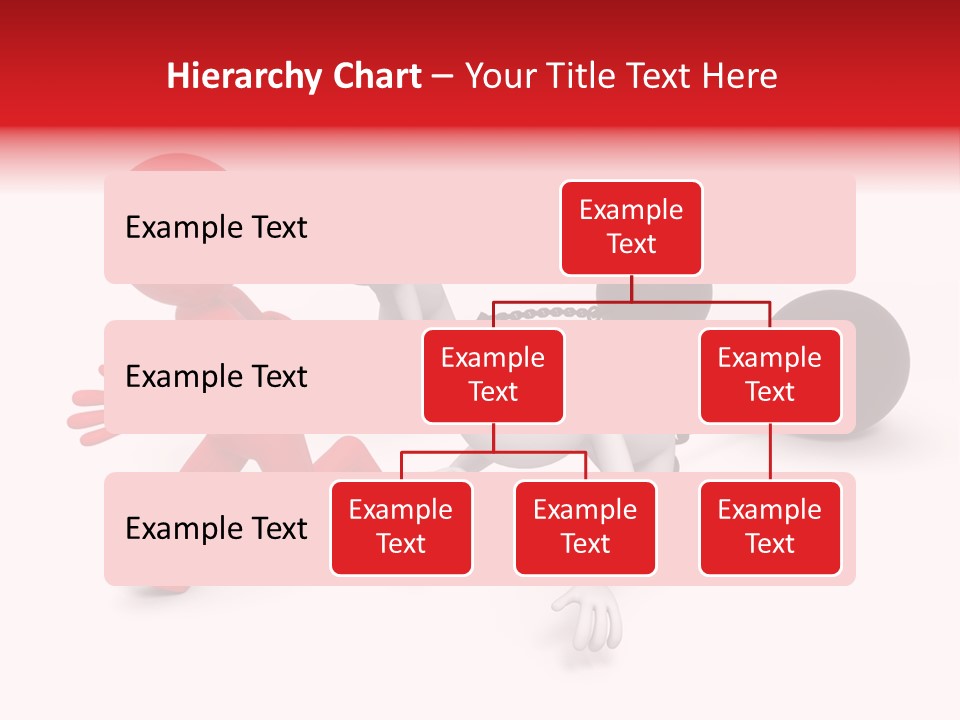 Hierarchy Chart – Your Title Text Here

Example Text

Example Text

Example Text

Example Text

Example Text

Example Text

Example Text

Example Text

Example Text